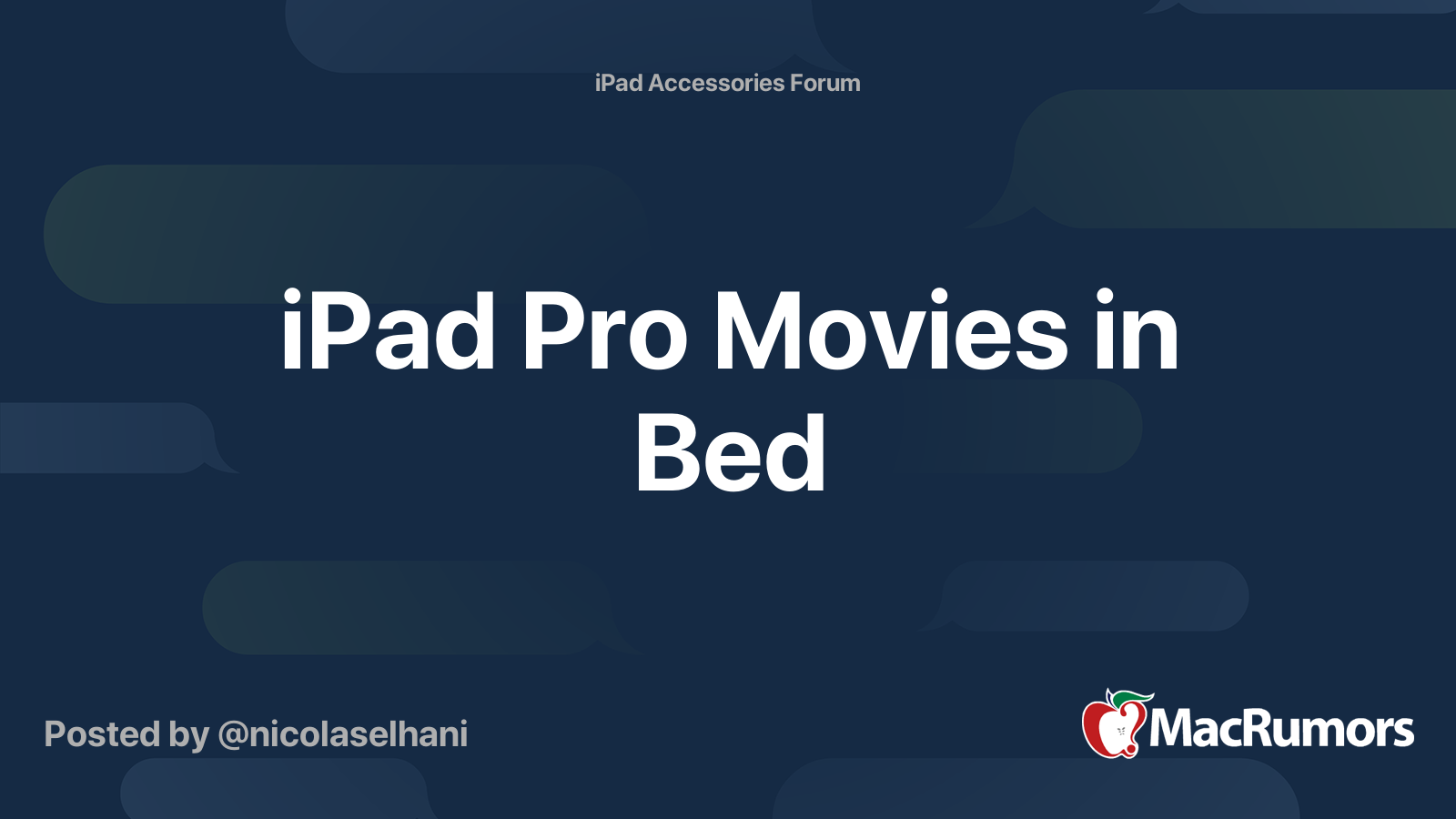 iPad Accessories Forum

iPad Pro Movies in Bed

Posted by @nicolaselhani

MacRumors